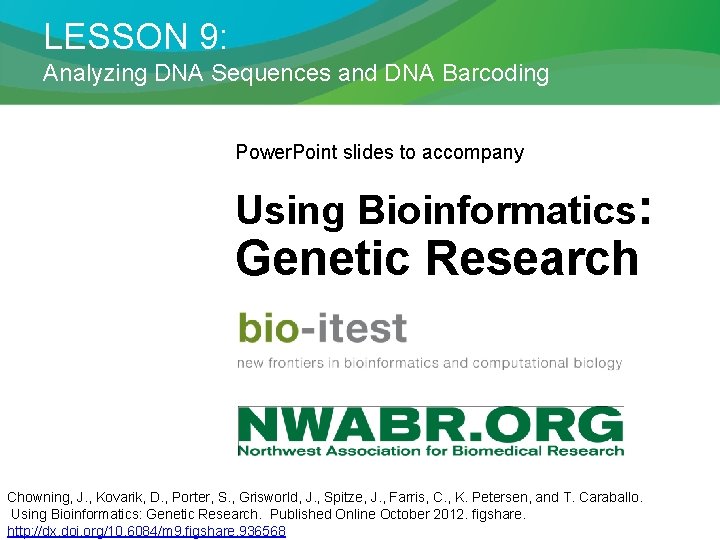 LESSON 9:
Analyzing DNA Sequences and DNA Barcoding

PowerPoint slides to accompany

Using Bioinformatics:
Genetic Research

bio-itest
new frontiers in bioinformatics and computational biology

NWABR.ORG
Northwest Association for Biomedical Research

Chowning, J., Kovarik, D., Porter, S., Grisworld, J., Spitze, J., Farris, C., K. Petersen, and T. Caraballo. Using Bioinformatics: Genetic Research. Published Online October 2012. figshare. http://dx.doi.org/10.6084/m9.figshare.936568